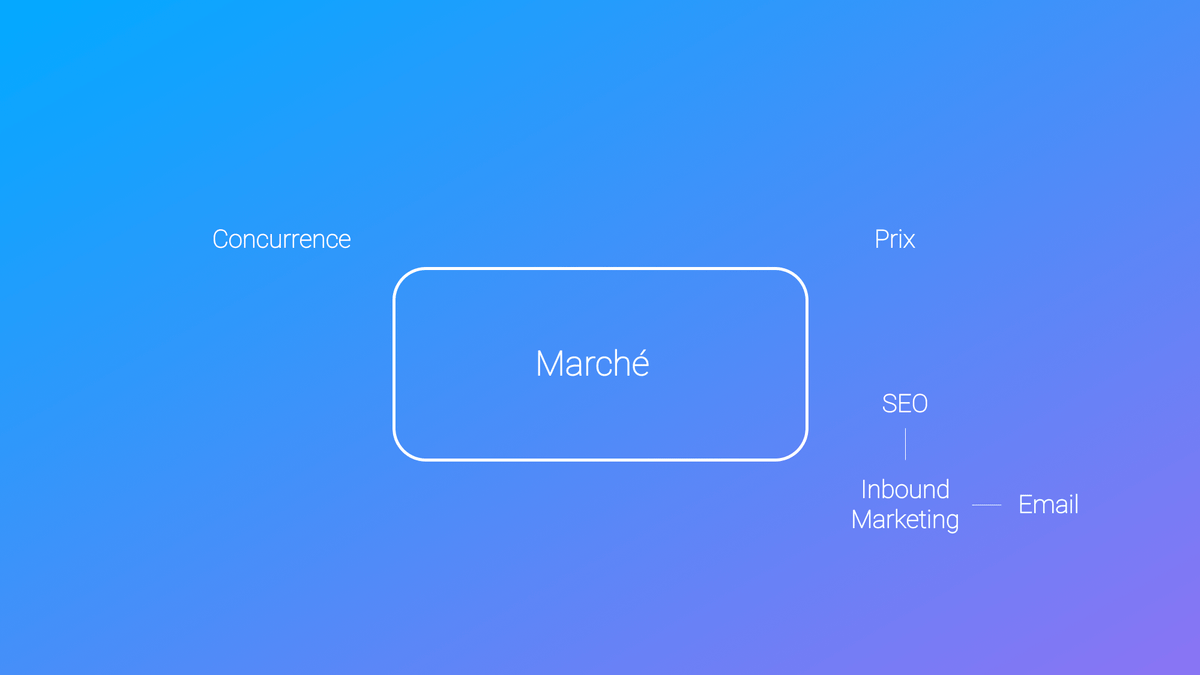 Concurrence

Prix

Marché

SEO

Inbound Marketing

Email